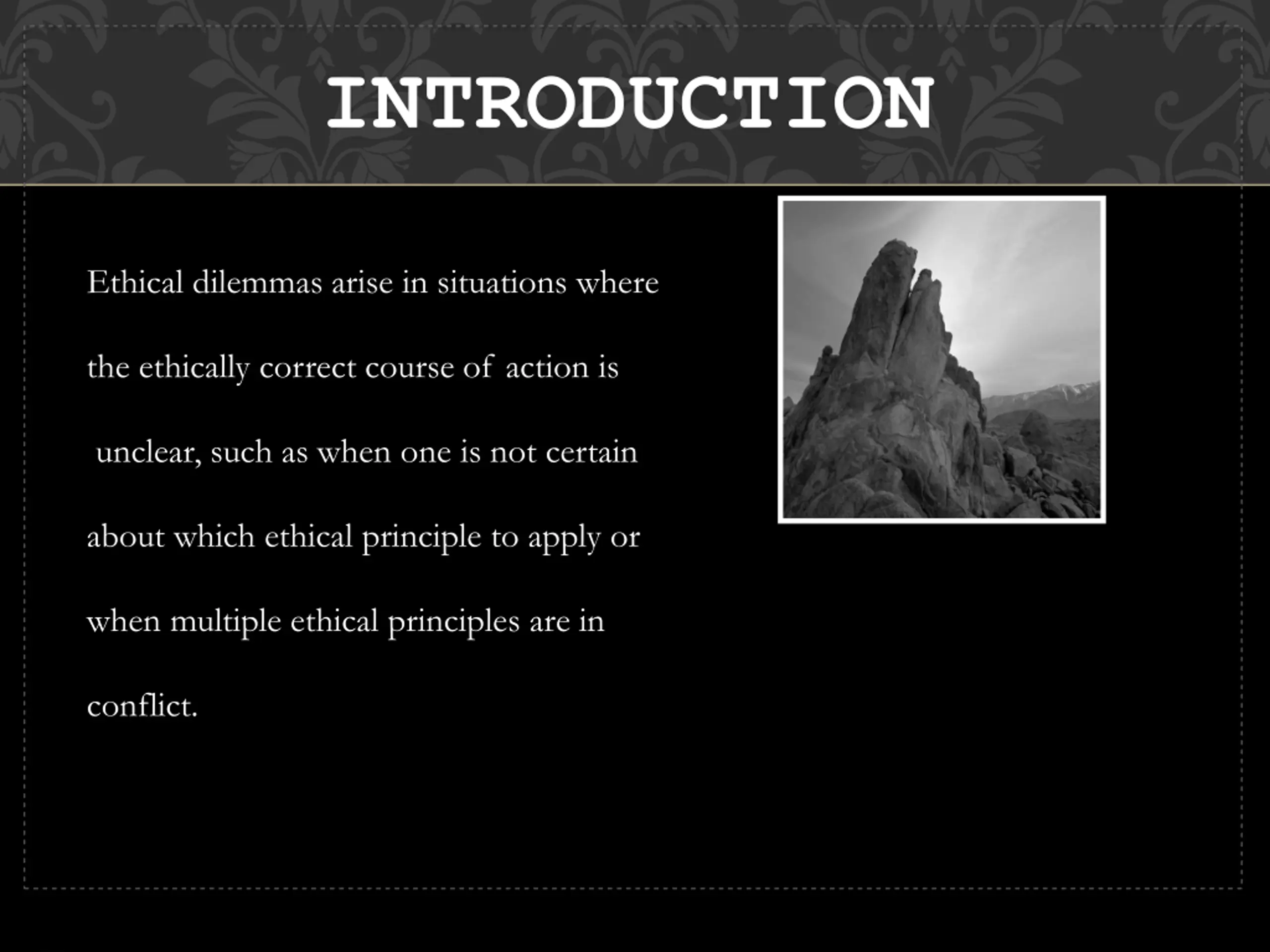 INTRODUCTION

Ethical dilemmas arise in situations where the ethically correct course of action is unclear, such as when one is not certain about which ethical principle to apply or when multiple ethical principles are in conflict.